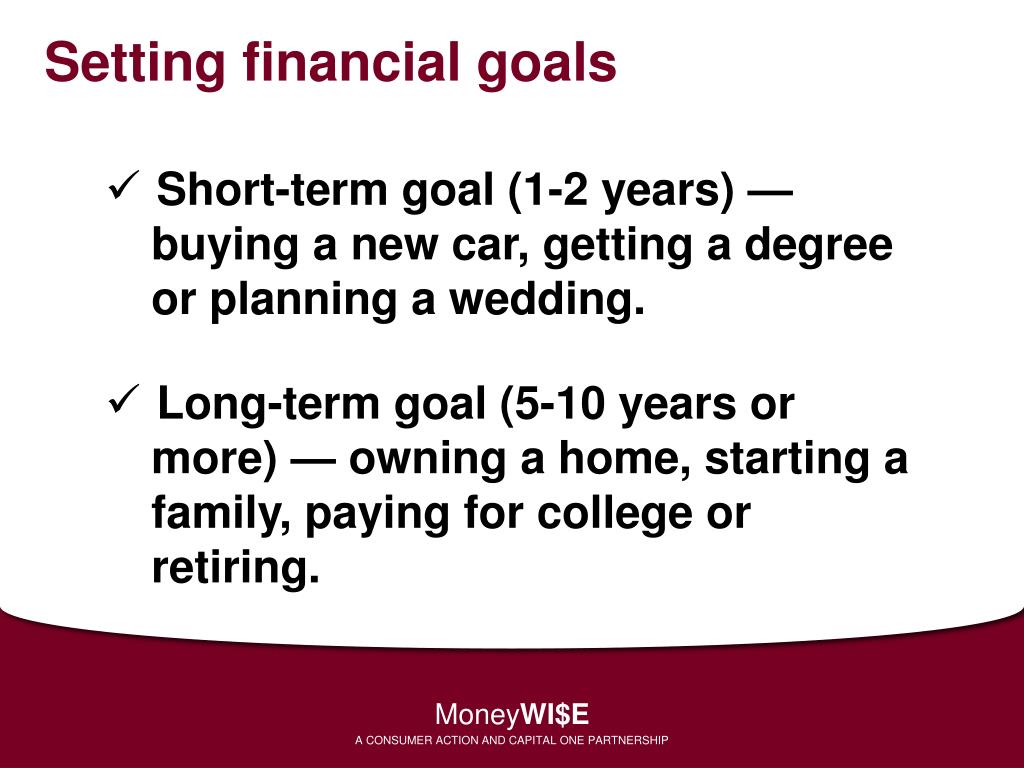 Setting financial goals

✓ Short-term goal (1-2 years) — buying a new car, getting a degree or planning a wedding.

✓ Long-term goal (5-10 years or more) — owning a home, starting a family, paying for college or retiring.

MoneyWI$E
A CONSUMER ACTION AND CAPITAL ONE PARTNERSHIP